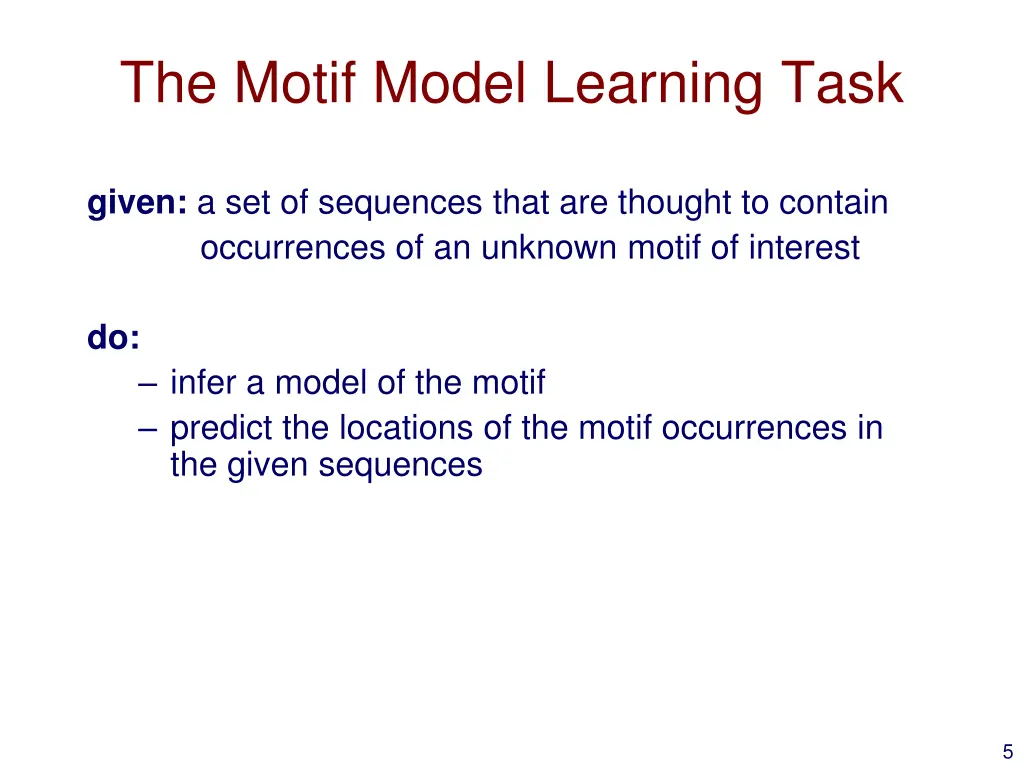 The Motif Model Learning Task

given: a set of sequences that are thought to contain occurrences of an unknown motif of interest

do:
– infer a model of the motif
– predict the locations of the motif occurrences in the given sequences

5